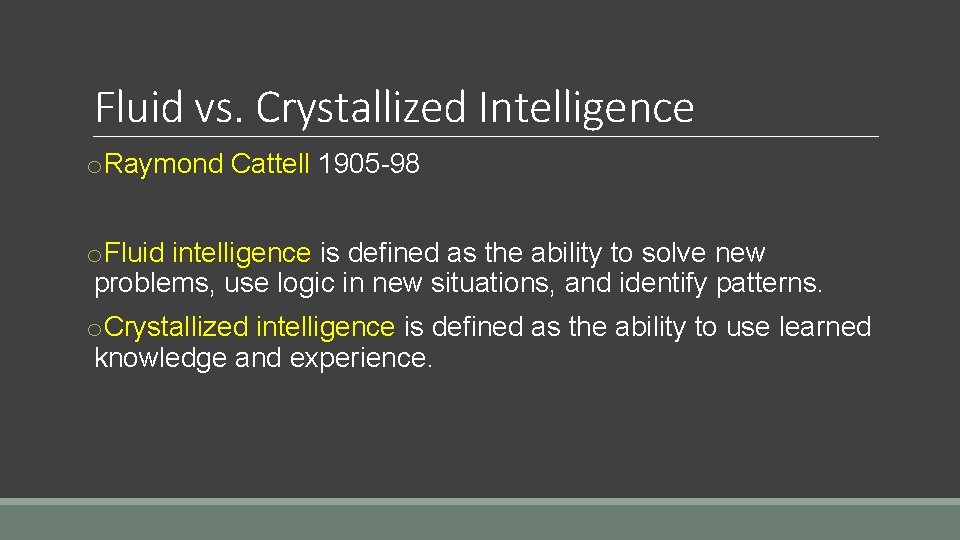 Fluid vs. Crystallized Intelligence

oRaymond Cattell 1905-98

oFluid intelligence is defined as the ability to solve new problems, use logic in new situations, and identify patterns.

oCrystallized intelligence is defined as the ability to use learned knowledge and experience.